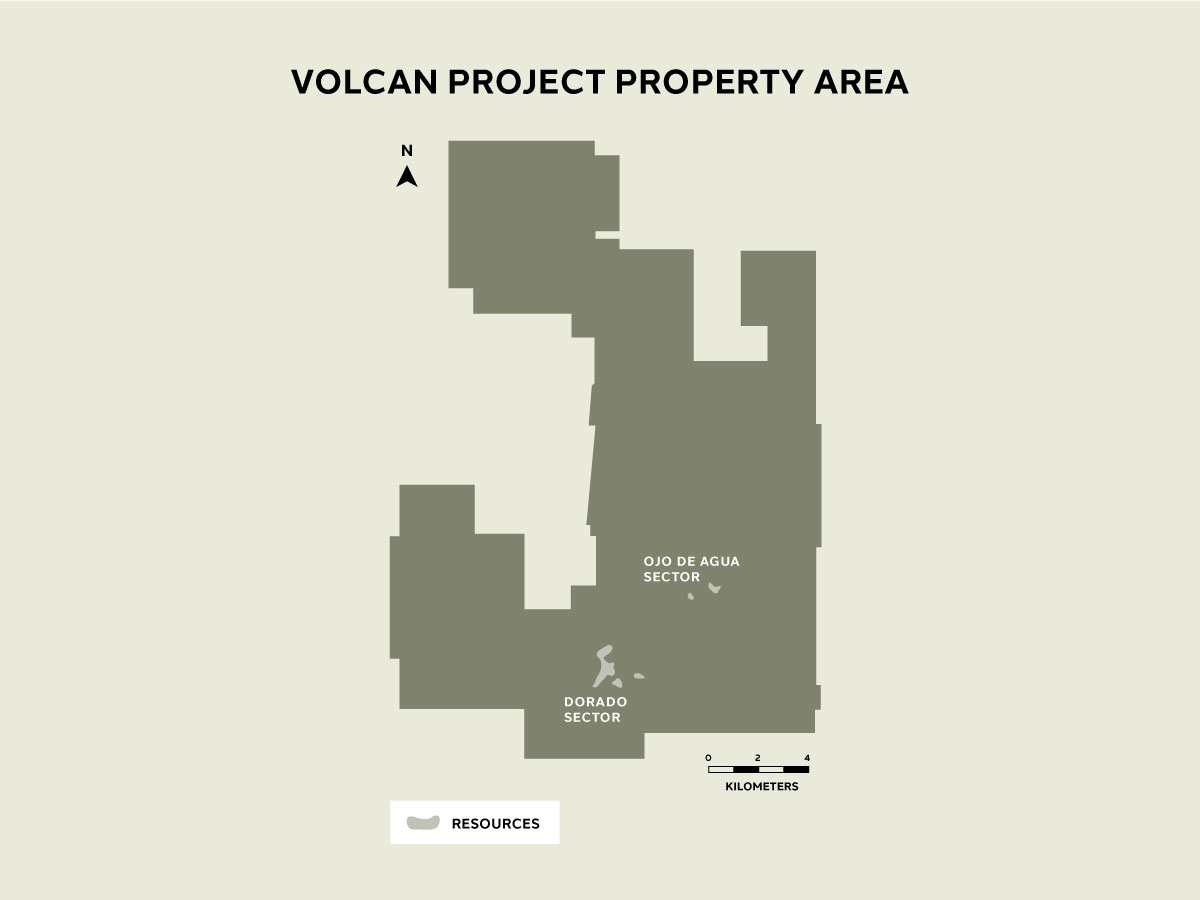 VOLCAN PROJECT PROPERTY AREA

N

OJO DE AGUA SECTOR

DORADO SECTOR

0 2 4

KILOMETERS

RESOURCES